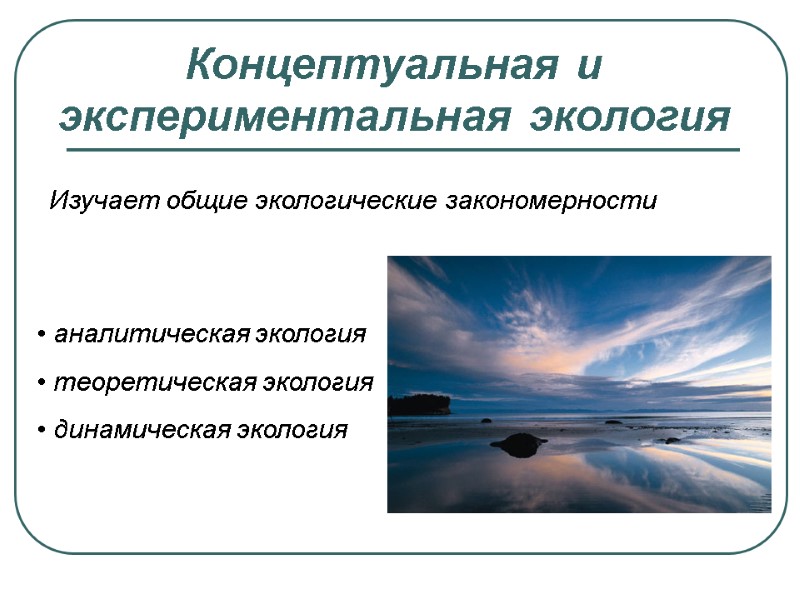 Концептуальная и экспериментальная экология

Изучает общие экологические закономерности

• аналитическая экология
• теоретическая экология
• динамическая экология